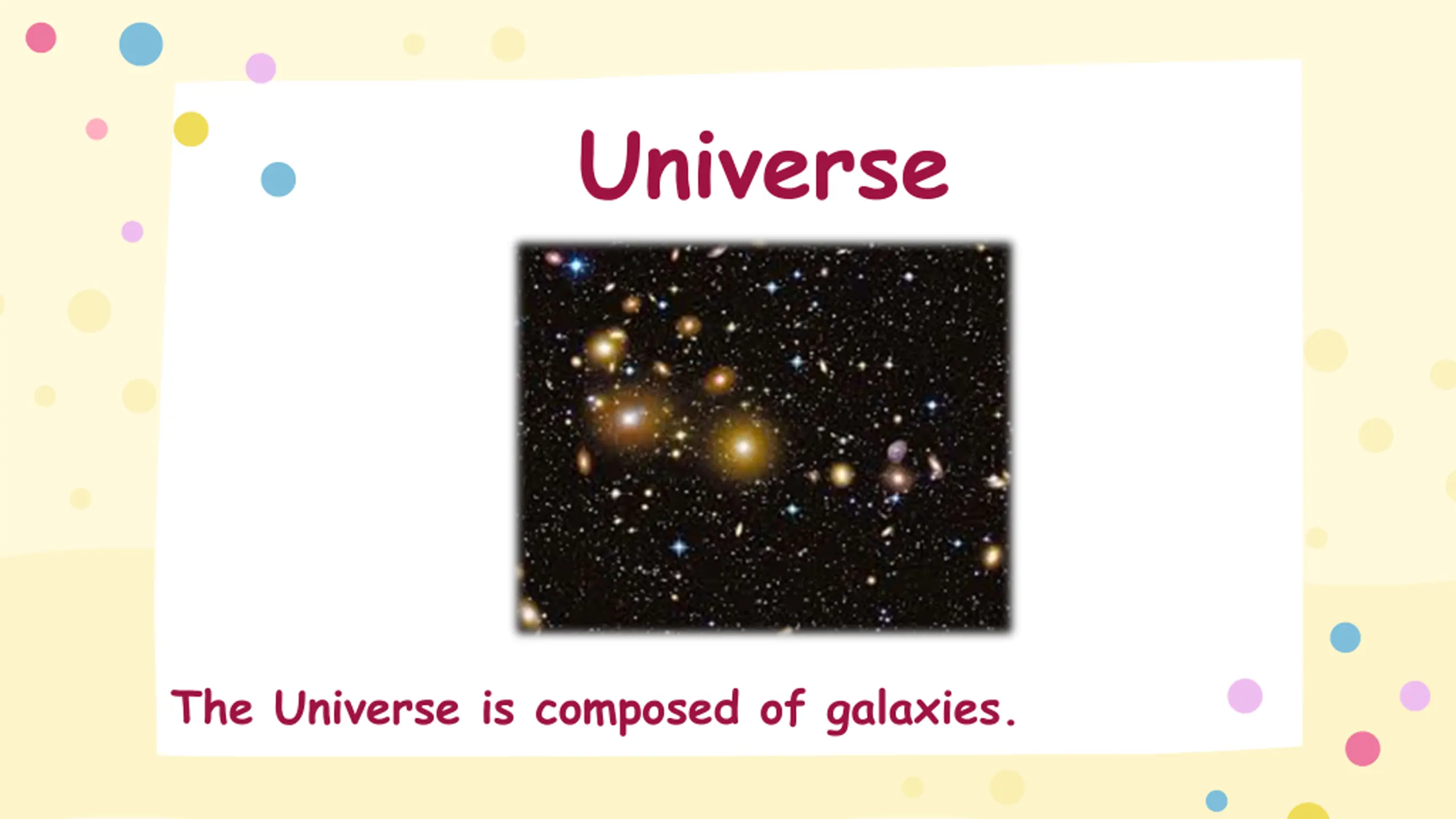 Universe

The Universe is composed of galaxies.